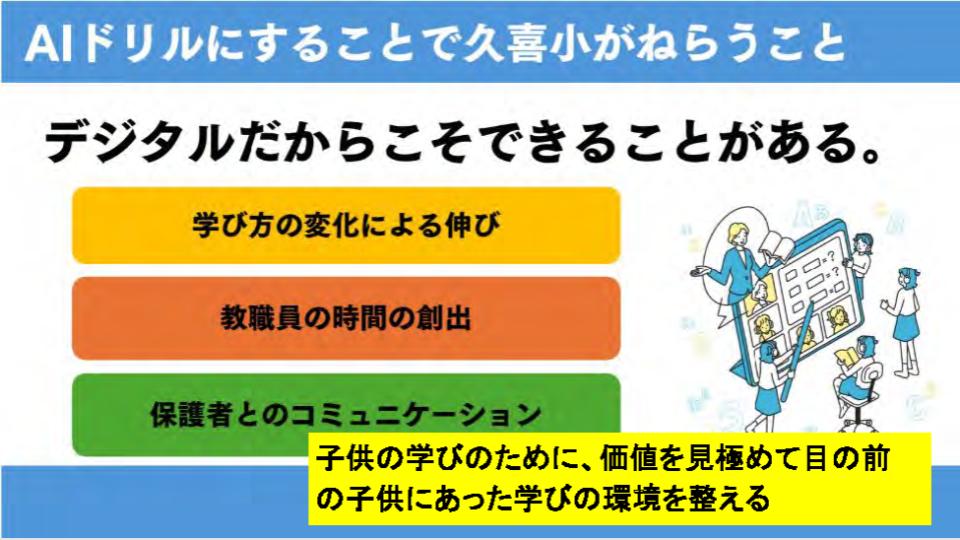 AIドリルにすることで久喜小がねらうこと

デジタルだからこそできることがある。

学び方の変化による伸び

教職員の時間の創出

保護者とのコミュニケーション

子供の学びのために、価値を見極めて目の前の子供にあった学びの環境を整える